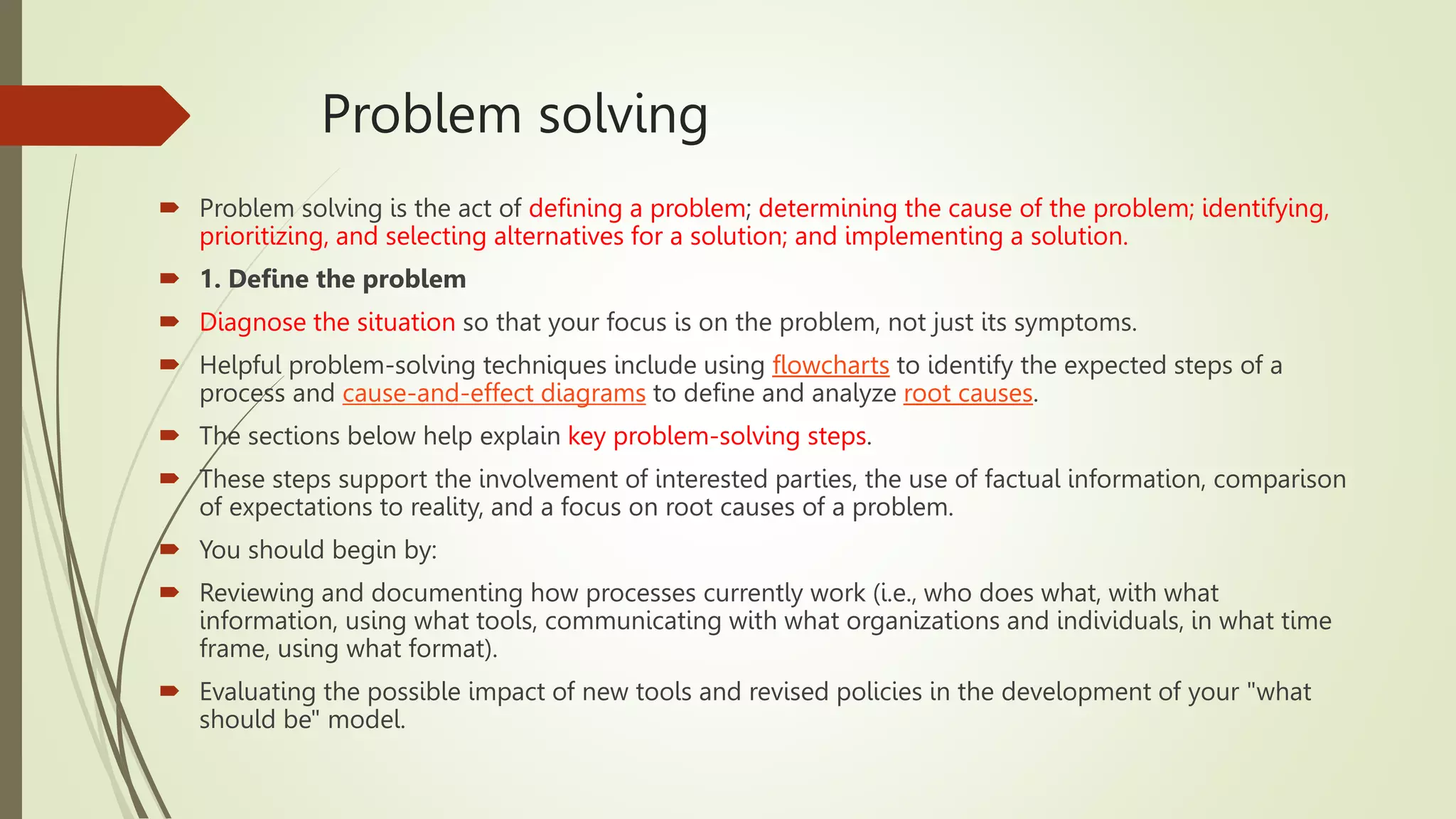 Problem solving

Problem solving is the act of defining a problem; determining the cause of the problem; identifying, prioritizing, and selecting alternatives for a solution; and implementing a solution.

1. Define the problem

Diagnose the situation so that your focus is on the problem, not just its symptoms.

Helpful problem-solving techniques include using flowcharts to identify the expected steps of a process and cause-and-effect diagrams to define and analyze root causes.

The sections below help explain key problem-solving steps.

These steps support the involvement of interested parties, the use of factual information, comparison of expectations to reality, and a focus on root causes of a problem.

You should begin by:

Reviewing and documenting how processes currently work (i.e., who does what, with what information, using what tools, communicating with what organizations and individuals, in what time frame, using what format).

Evaluating the possible impact of new tools and revised policies in the development of your "what should be" model.